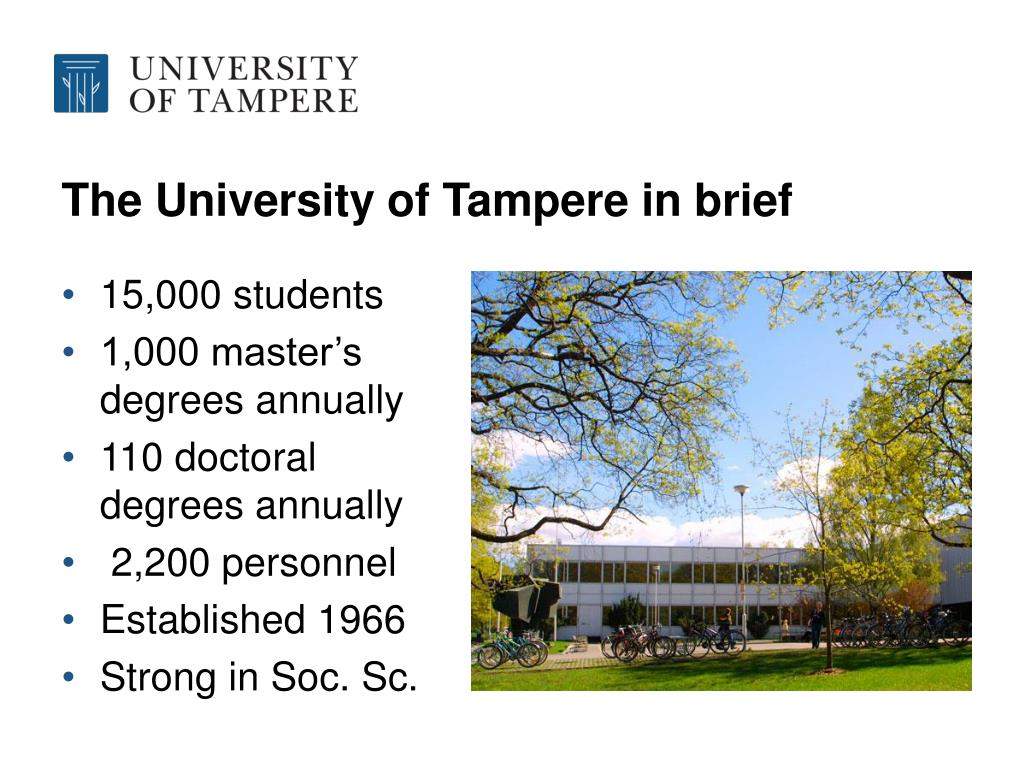 UNIVERSITY OF TAMPERE

The University of Tampere in brief

• 15,000 students
• 1,000 master’s degrees annually
• 110 doctoral degrees annually
• 2,200 personnel
• Established 1966
• Strong in Soc. Sc.